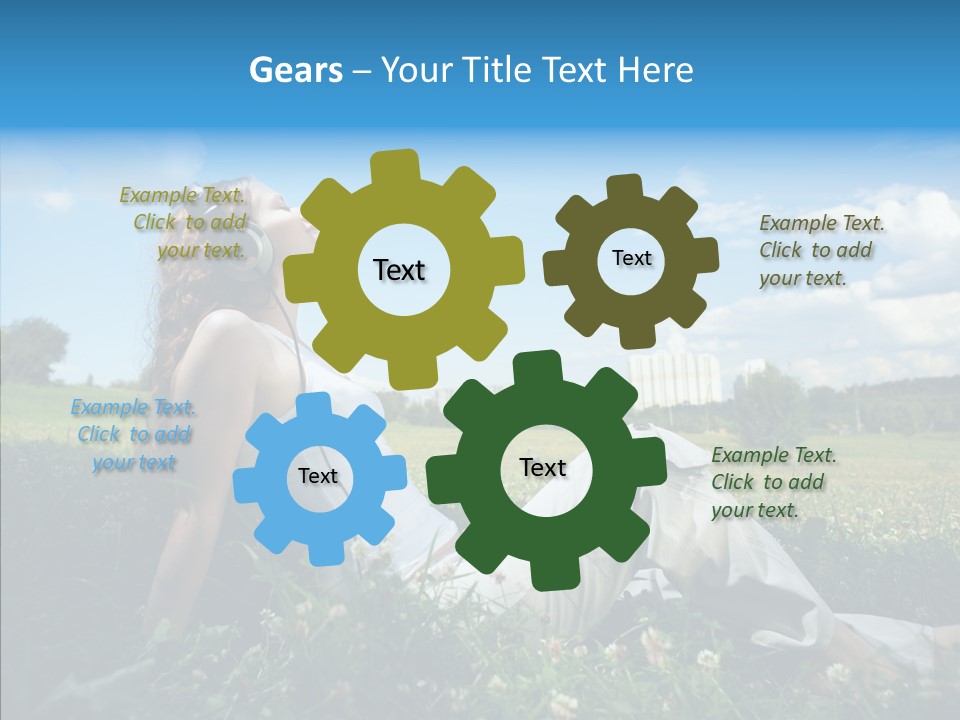 Gears – Your Title Text Here

Example Text. Click to add your text.

Text

Text

Example Text. Click to add your text.

Example Text. Click to add your text

Text

Text

Example Text. Click to add your text.